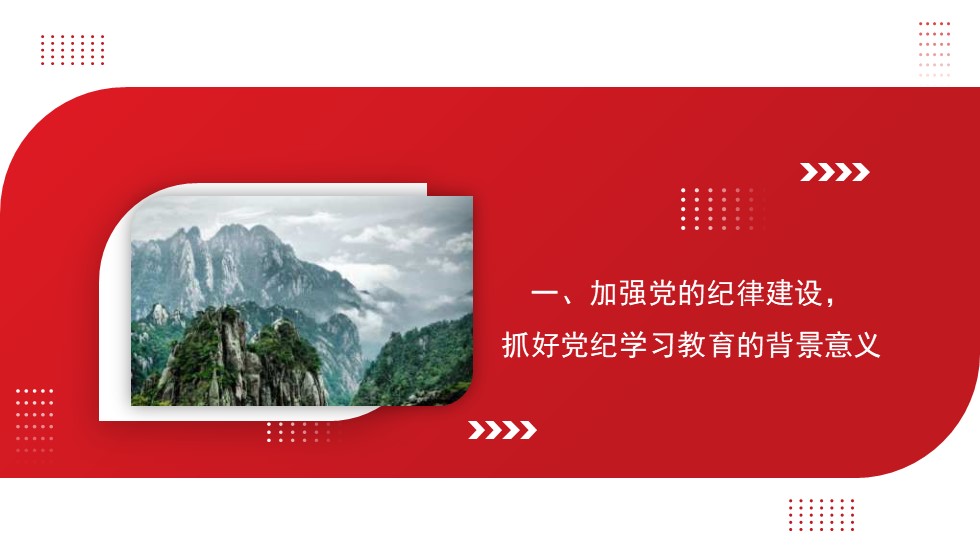 一、加强党的纪律建设，
抓好党纪学习教育的背景意义